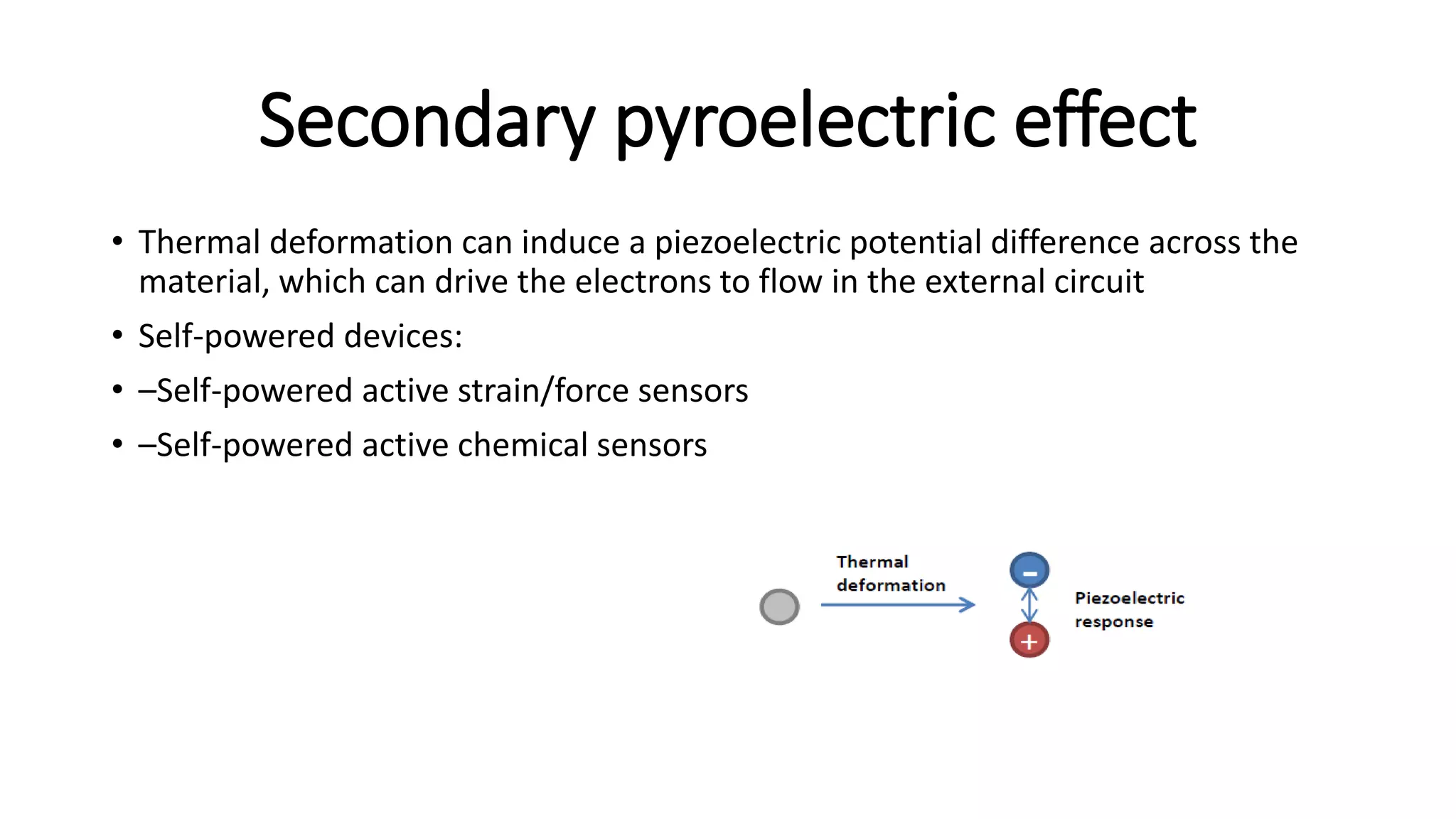 Secondary pyroelectric effect

• Thermal deformation can induce a piezoelectric potential difference across the material, which can drive the electrons to flow in the external circuit

• Self-powered devices:

• –Self-powered active strain/force sensors

• –Self-powered active chemical sensors

Thermal deformation

−

+

Piezoelectric response